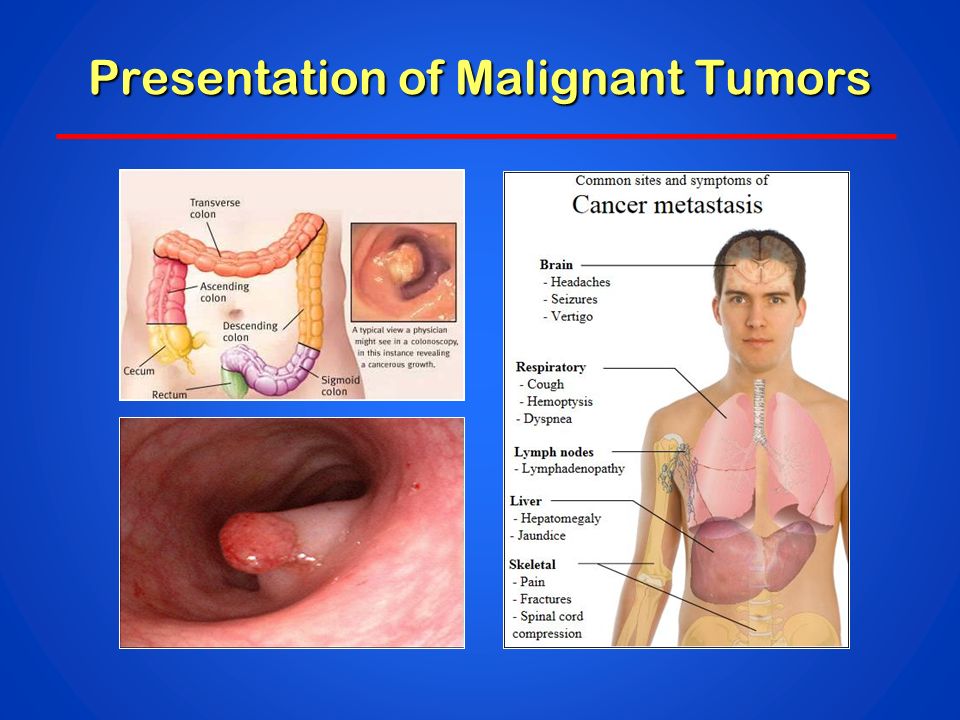 Presentation of Malignant Tumors

Transverse colon

Ascending colon

Descending colon

Cecum

Rectum

Sigmoid colon

A typical view a physician might see in a colonoscopy, in this instance revealing a cancerous growth.

Common sites and symptoms of
Cancer metastasis

Brain
- Headaches
- Seizures
- Vertigo

Respiratory
- Cough
- Hemoptysis
- Dyspnea

Lymph nodes
- Lymphadenopathy

Liver
- Hepatomegaly
- Jaundice

Skeletal
- Pain
- Fractures
- Spinal cord compression